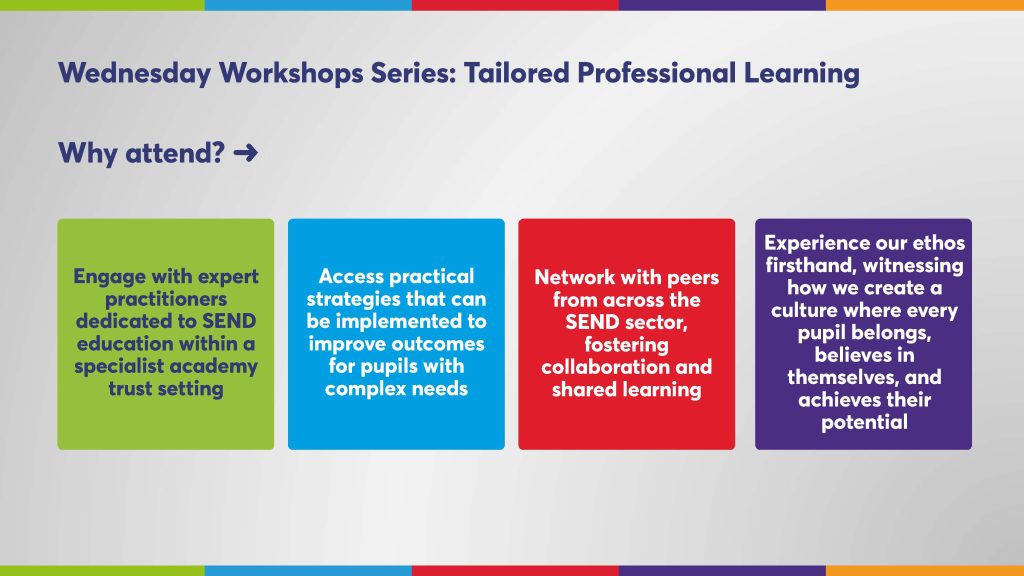 Wednesday Workshops Series: Tailored Professional Learning

Why attend? ➜

Engage with expert practitioners dedicated to SEND education within a specialist academy trust setting

Access practical strategies that can be implemented to improve outcomes for pupils with complex needs

Network with peers from across the SEND sector, fostering collaboration and shared learning

Experience our ethos firsthand, witnessing how we create a culture where every pupil belongs, believes in themselves, and achieves their potential